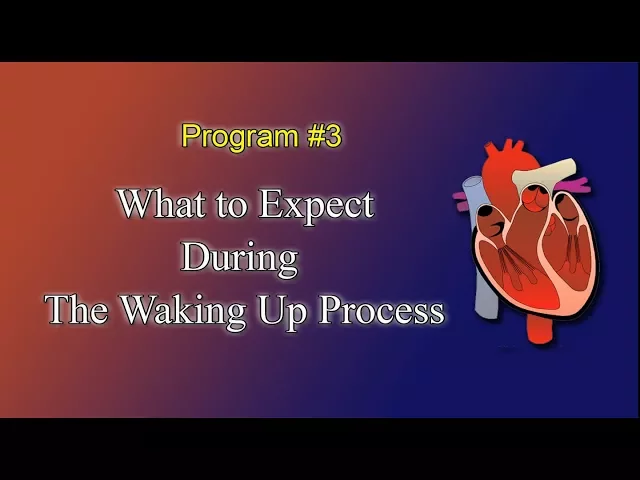 Program #3

What to Expect
During
The Waking Up Process